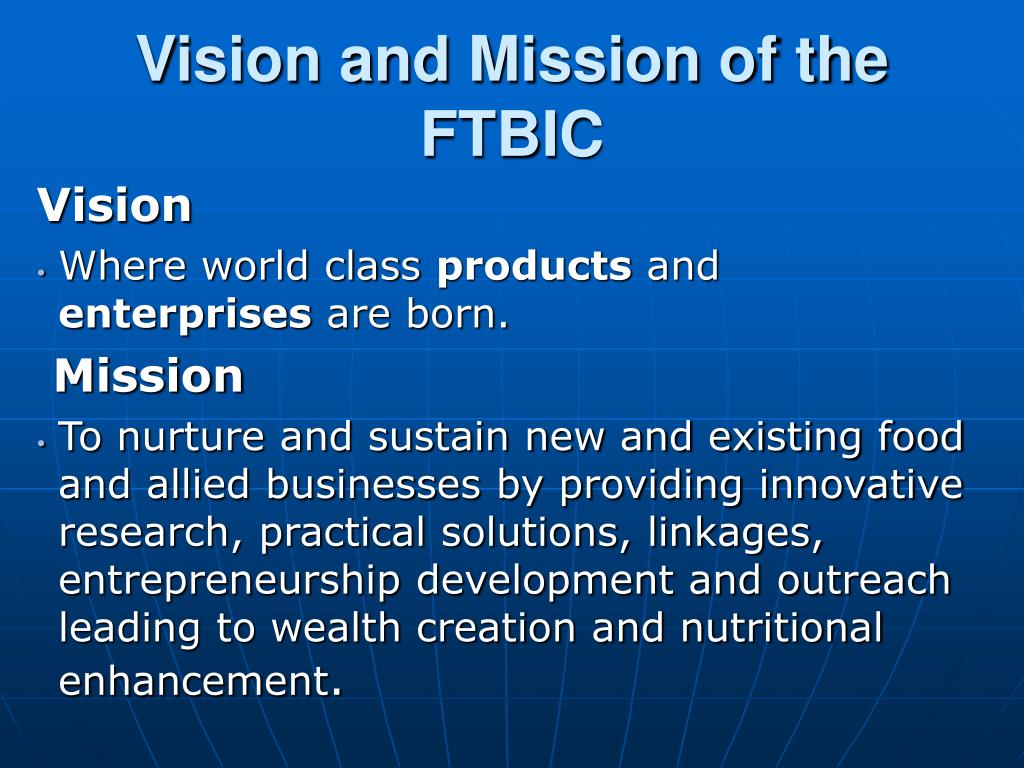 Vision and Mission of the FTBIC

Vision

• Where world class products and enterprises are born.

Mission

• To nurture and sustain new and existing food and allied businesses by providing innovative research, practical solutions, linkages, entrepreneurship development and outreach leading to wealth creation and nutritional enhancement.